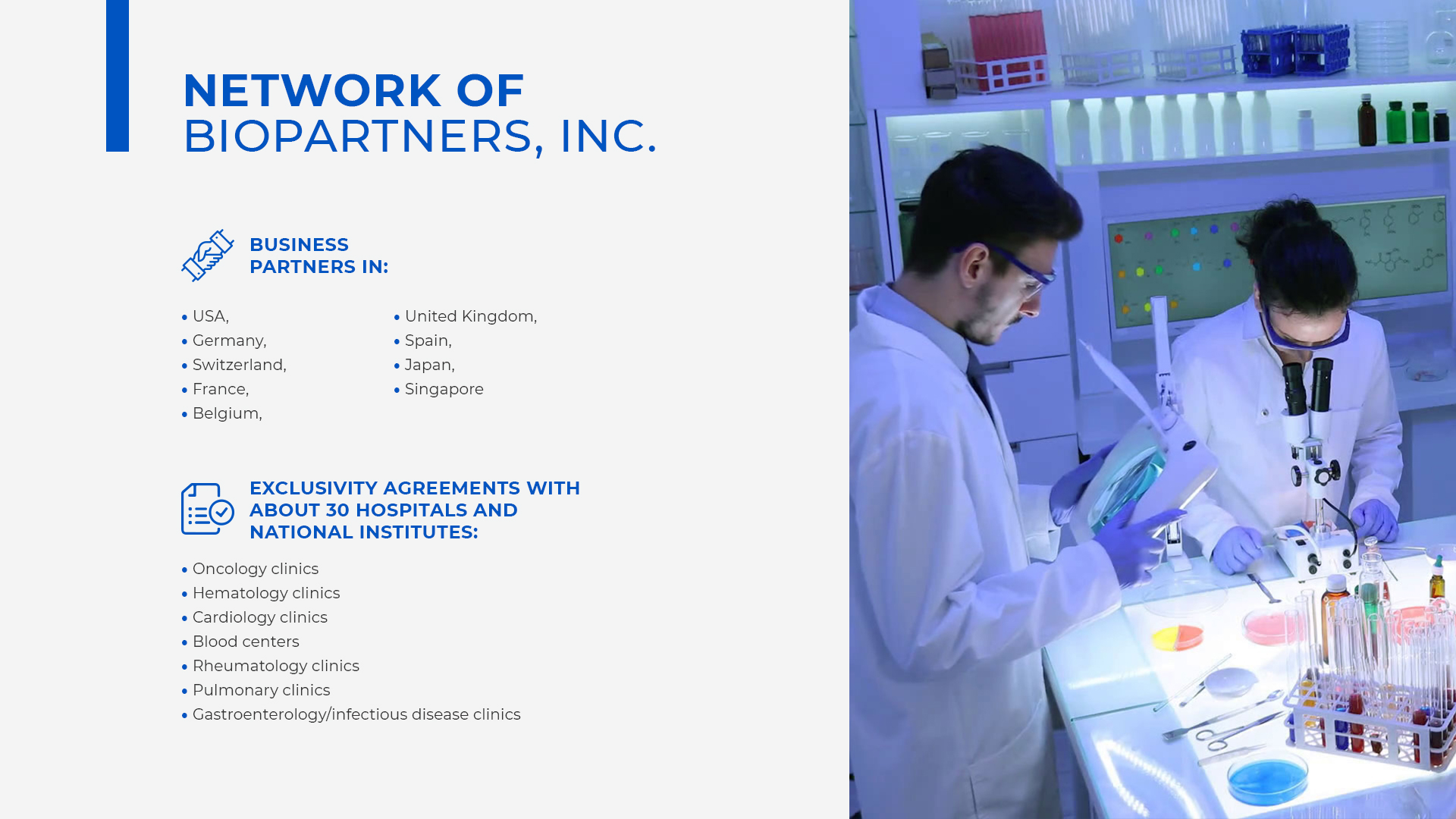 NETWORK OF
BIOPARTNERS, INC.

BUSINESS PARTNERS IN:

• USA,
• Germany,
• Switzerland,
• France,
• Belgium,

• United Kingdom,
• Spain,
• Japan,
• Singapore

EXCLUSIVITY AGREEMENTS WITH ABOUT 30 HOSPITALS AND NATIONAL INSTITUTES:

• Oncology clinics
• Hematology clinics
• Cardiology clinics
• Blood centers
• Rheumatology clinics
• Pulmonary clinics
• Gastroenterology/infectious disease clinics